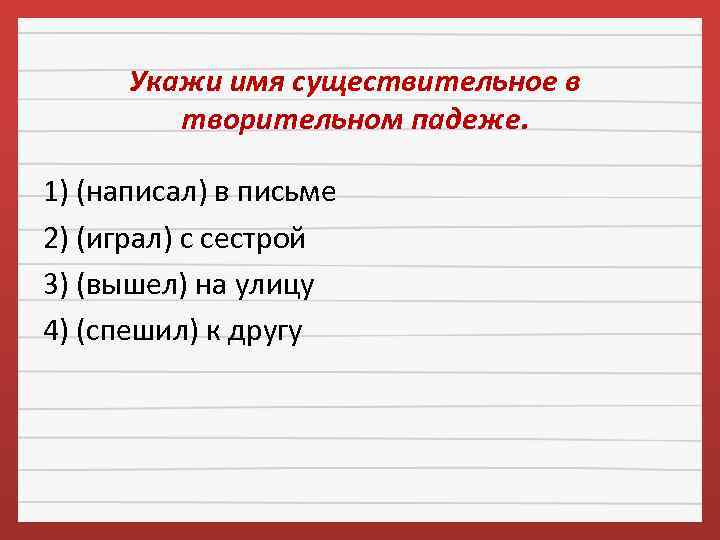 Укажи имя существительное в творительном падеже.

1) (написал) в письме
2) (играл) с сестрой
3) (вышел) на улицу
4) (спешил) к другу